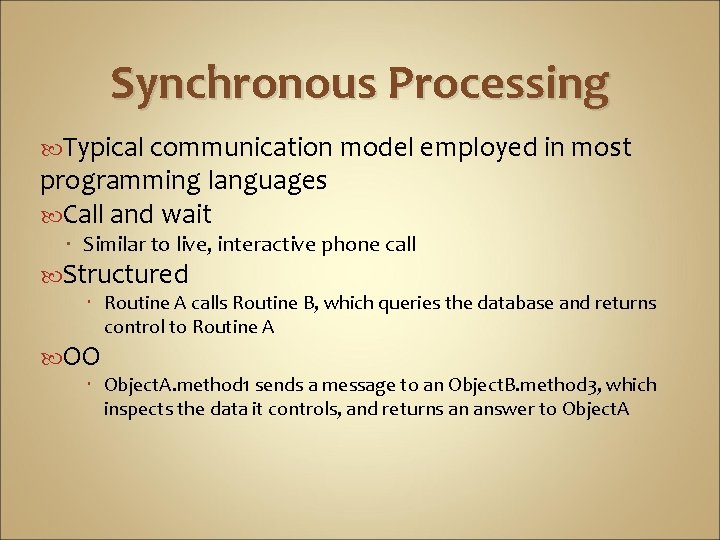 Synchronous Processing

Typical communication model employed in most programming languages

Call and wait

Similar to live, interactive phone call

Structured

Routine A calls Routine B, which queries the database and returns control to Routine A

OO

ObjectA.method1 sends a message to an ObjectB.method3, which inspects the data it controls, and returns an answer to ObjectA